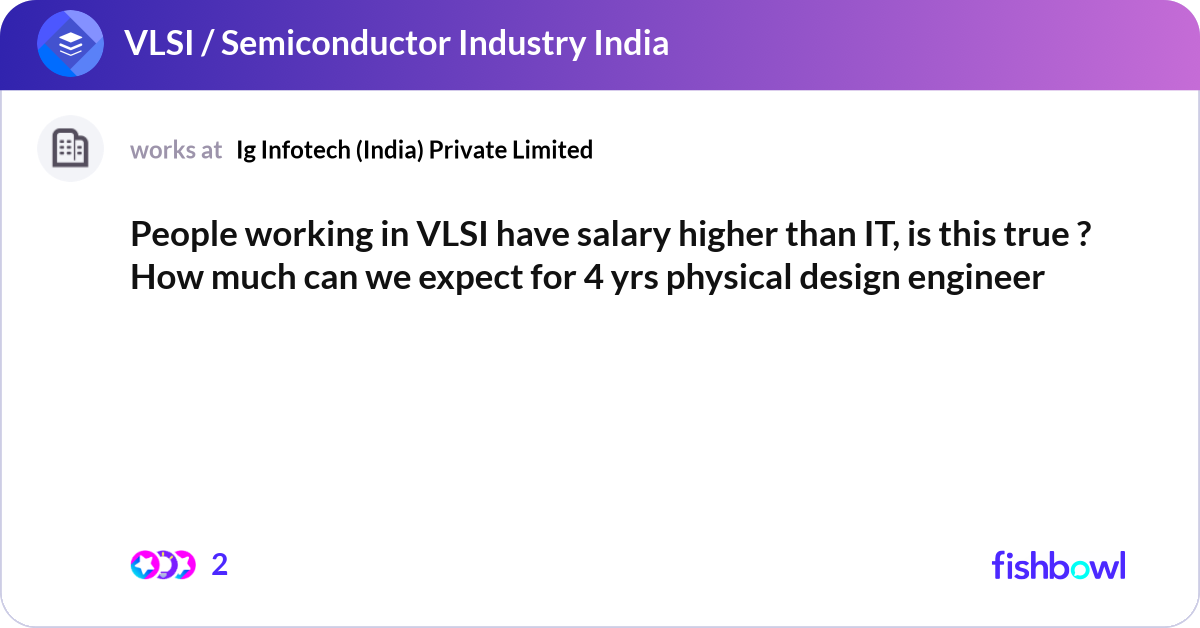 VLSI / Semiconductor Industry India

works at Ig Infotech (India) Private Limited

People working in VLSI have salary higher than IT, is this true ? How much can we expect for 4 yrs physical design engineer

2

fishbowl